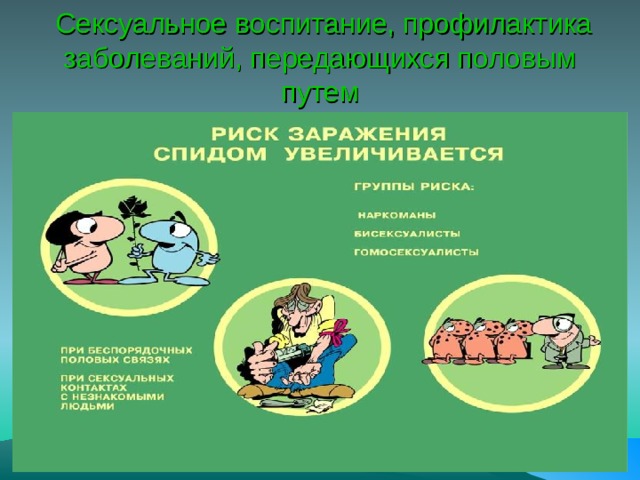 Сексуальное воспитание, профилактика заболеваний, передающихся половым путем

РИСК ЗАРАЖЕНИЯ СПИДОМ УВЕЛИЧИВАЕТСЯ

ГРУППЫ РИСКА:

НАРКОМАНЫ

БИСЕКСУАЛИСТЫ

ГОМОСЕКСУАЛИСТЫ

ПРИ БЕСПОРЯДОЧНЫХ ПОЛОВЫХ СВЯЗЯХ

ПРИ СЕКСУАЛЬНЫХ КОНТАКТАХ С НЕЗНАКОМЫМИ ЛЮДЬМИ